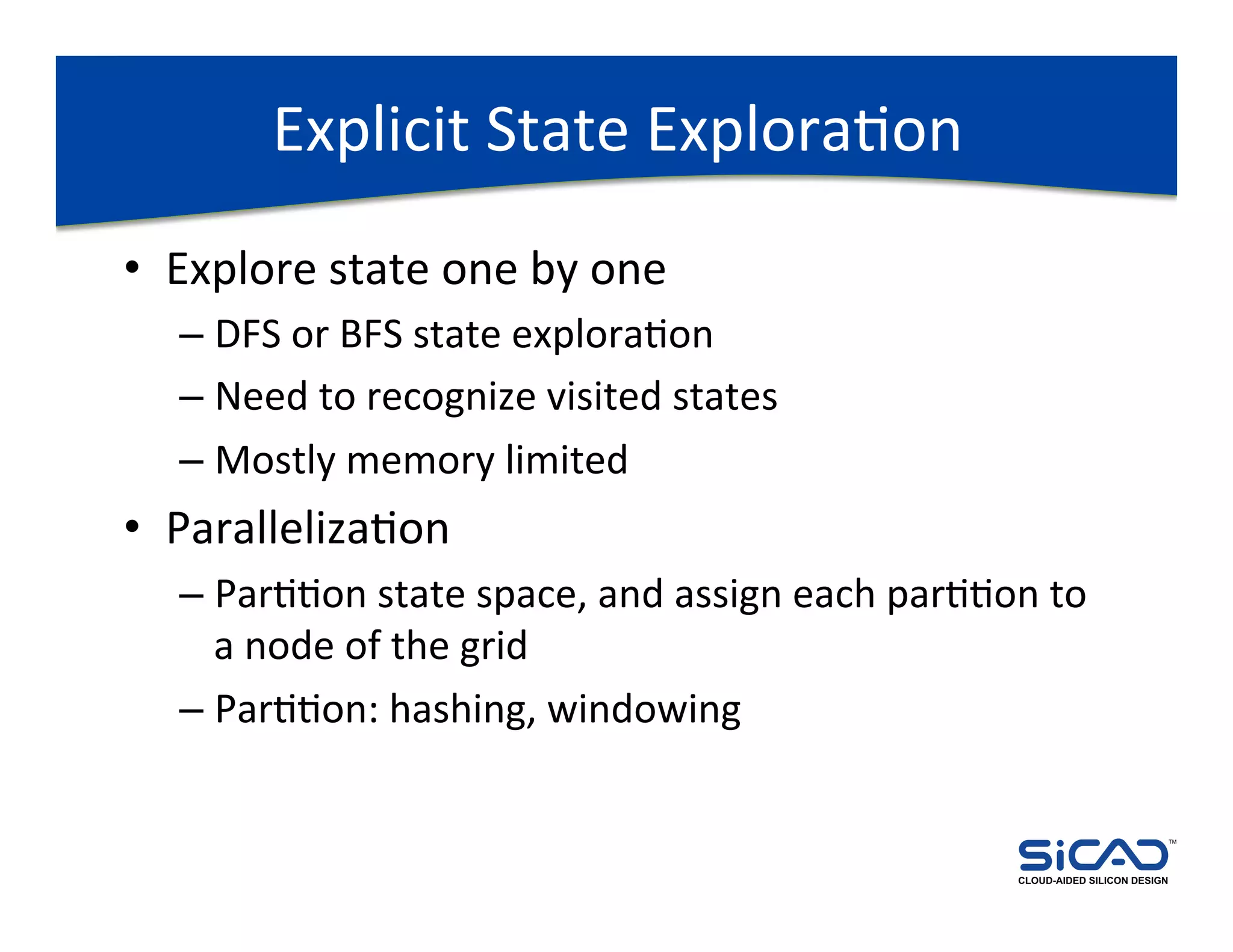 Explicit State Exploration

• Explore state one by one
  – DFS or BFS state exploration
  – Need to recognize visited states
  – Mostly memory limited
• Parallelization
  – Partition state space, and assign each partition to a node of the grid
  – Partition: hashing, windowing

SiCAD™
CLOUD-AIDED SILICON DESIGN